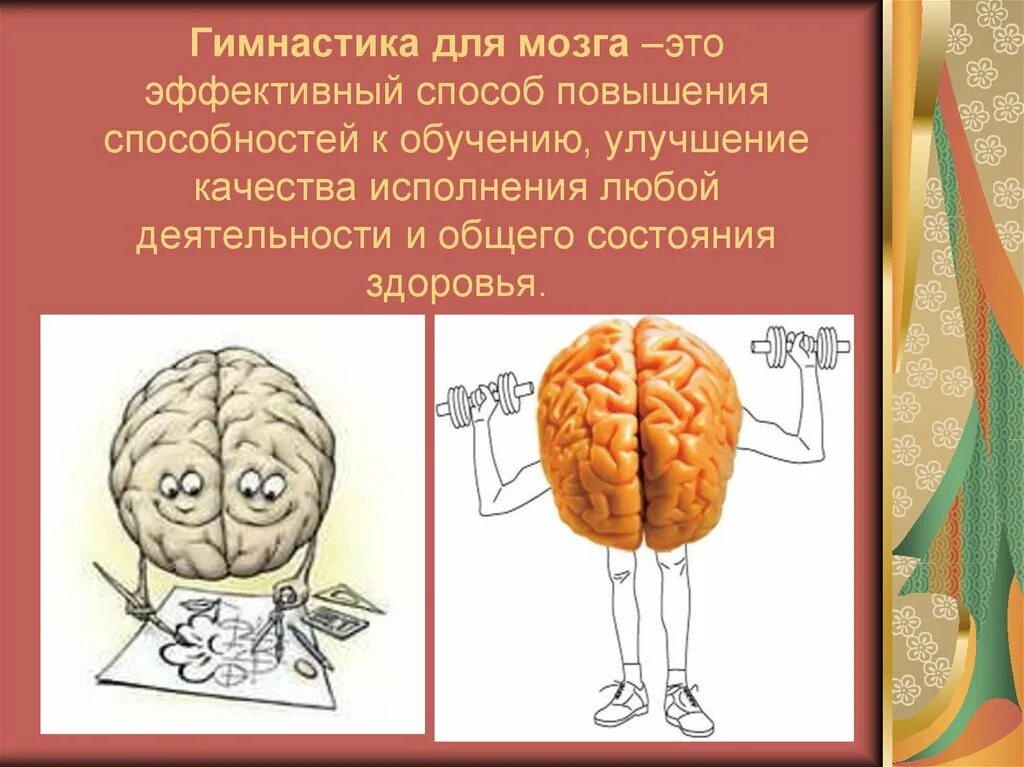 Гимнастика для мозга –это эффективный способ повышения способностей к обучению, улучшение качества исполнения любой деятельности и общего состояния здоровья.